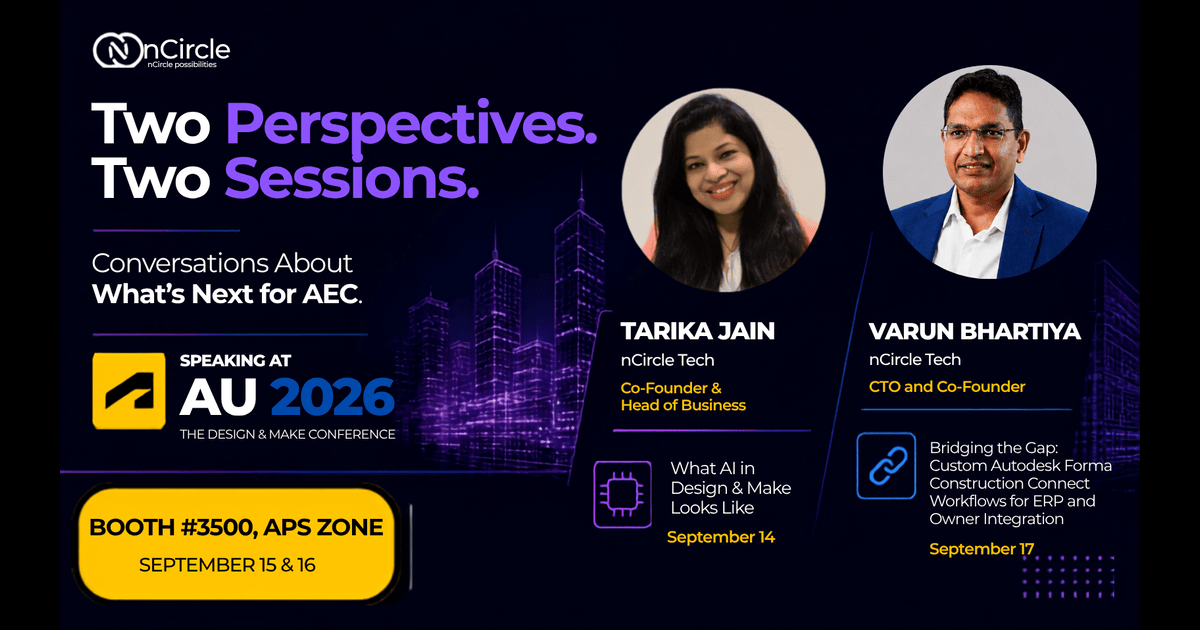 nCircle
nCircle possibilities

Two Perspectives.
Two Sessions.

Conversations About
What's Next for AEC.

SPEAKING AT
AU 2026
THE DESIGN & MAKE CONFERENCE

BOOTH #3500, APS ZONE
SEPTEMBER 15 & 16

TARIKA JAIN
nCircle Tech
Co-Founder & Head of Business

What AI in Design & Make Looks Like
September 14

VARUN BHARTIYA
nCircle Tech
CTO and Co-Founder

Bridging the Gap: Custom Autodesk Forma Construction Connect Workflows for ERP and Owner Integration
September 17